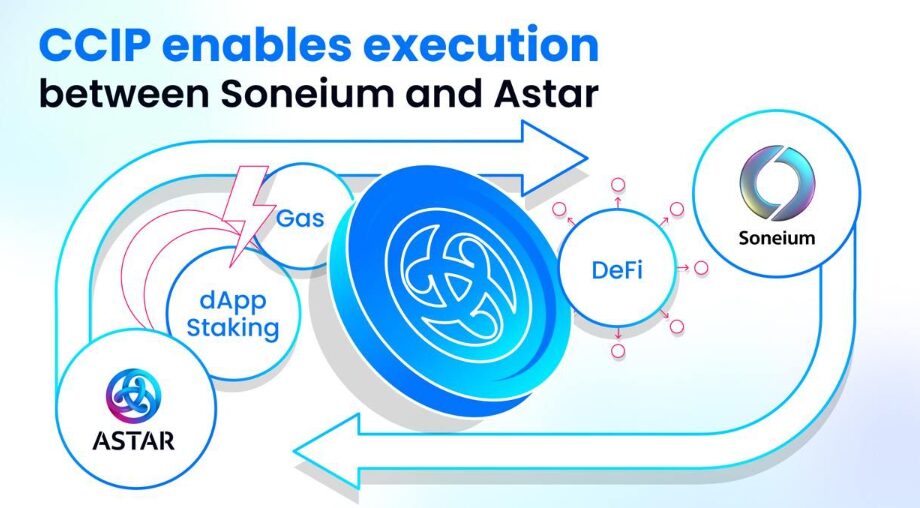 CCIP enables execution between Soneium and Astar

Gas

dApp Staking

DeFi

Soneium

ASTAR